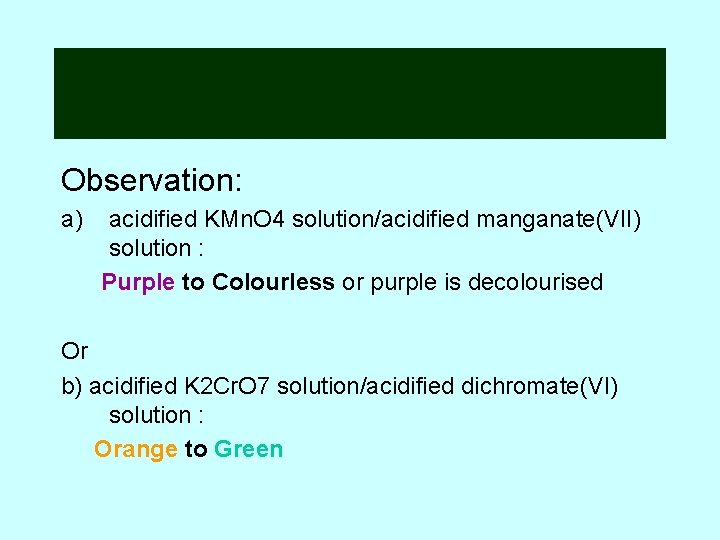 Observation:

a) acidified KMnO4 solution/acidified manganate(VII) solution :

Purple to Colourless or purple is decolourised

Or

b) acidified K2CrO7 solution/acidified dichromate(VI) solution :

Orange to Green